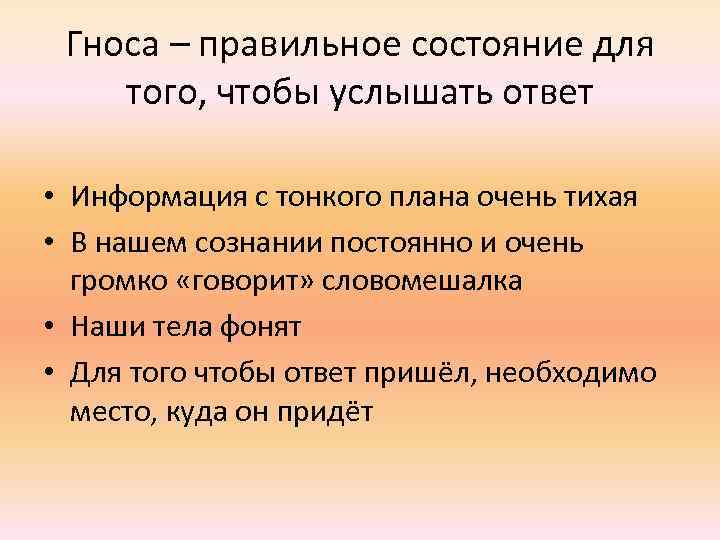 Гноса – правильное состояние для того, чтобы услышать ответ

• Информация с тонкого плана очень тихая
• В нашем сознании постоянно и очень громко «говорит» словомешалка
• Наши тела фонят
• Для того чтобы ответ пришёл, необходимо место, куда он придёт